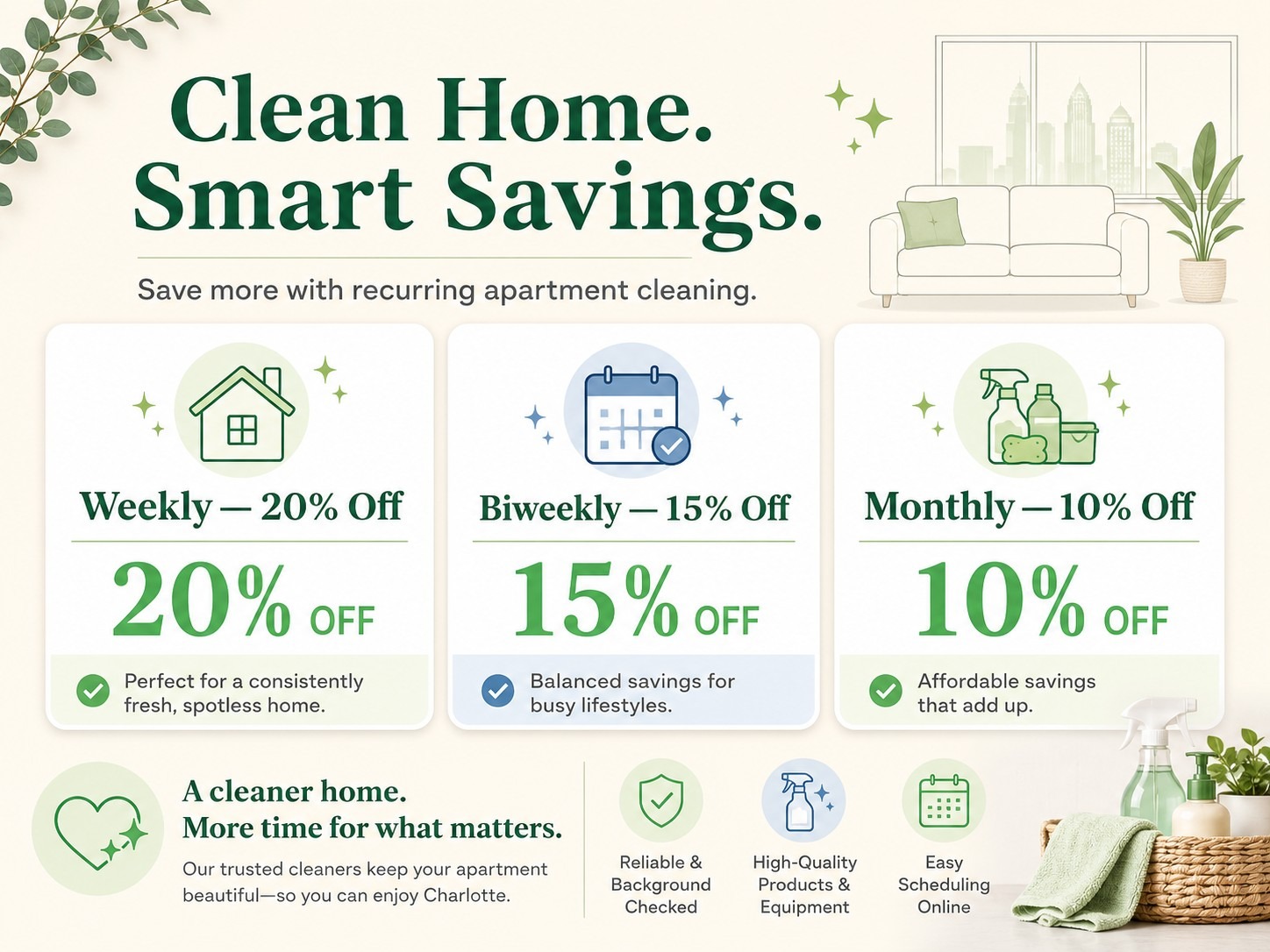 Clean Home.
Smart Savings.

Save more with recurring apartment cleaning.

Weekly — 20% Off

20% OFF

Perfect for a consistently fresh, spotless home.

Biweekly — 15% Off

15% OFF

Balanced savings for busy lifestyles.

Monthly — 10% Off

10% OFF

Affordable savings that add up.

A cleaner home.
More time for what matters.

Our trusted cleaners keep your apartment beautiful—so you can enjoy Charlotte.

Reliable & Background Checked

High-Quality Products & Equipment

Easy Scheduling Online